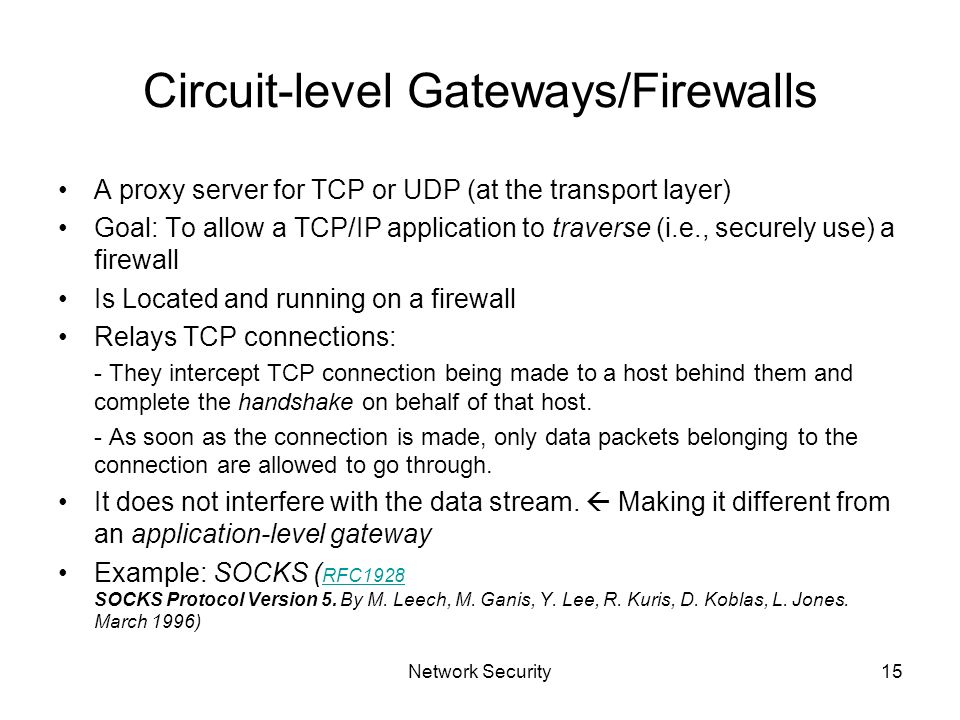 Circuit-level Gateways/Firewalls

• A proxy server for TCP or UDP (at the transport layer)

• Goal: To allow a TCP/IP application to traverse (i.e., securely use) a firewall

• Is Located and running on a firewall

• Relays TCP connections:

- They intercept TCP connection being made to a host behind them and complete the handshake on behalf of that host.

- As soon as the connection is made, only data packets belonging to the connection are allowed to go through.

• It does not interfere with the data stream. ← Making it different from an application-level gateway

• Example: SOCKS (RFC1928 SOCKS Protocol Version 5. By M. Leech, M. Ganis, Y. Lee, R. Kuris, D. Koblas, L. Jones. March 1996)

Network Security

15